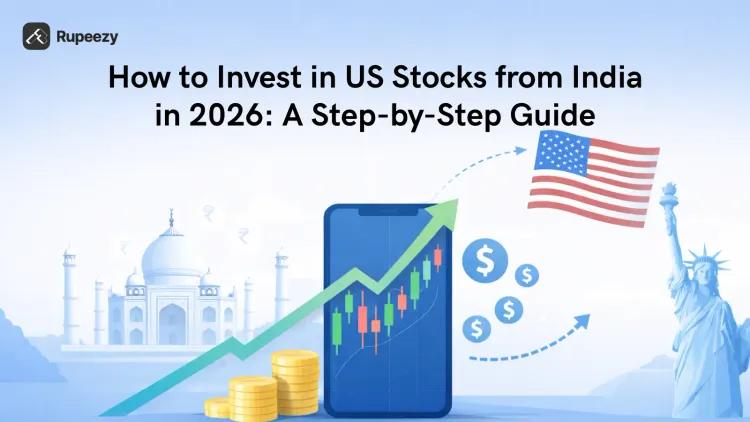 Rupeezy

How to Invest in US Stocks from India in 2026: A Step-by-Step Guide

₹
₹
$
$
$
$